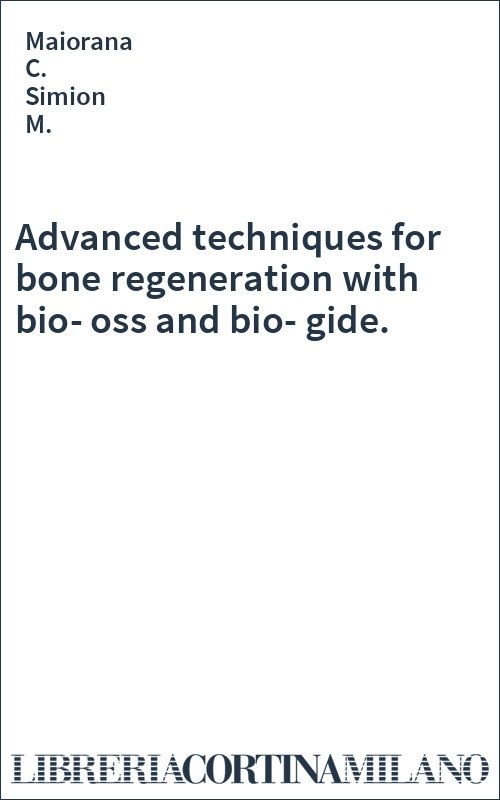 Maiorana
C.
Simion
M.

Advanced techniques for bone regeneration with bio- oss and bio- gide.

LIBRERIACORTINAMILANO